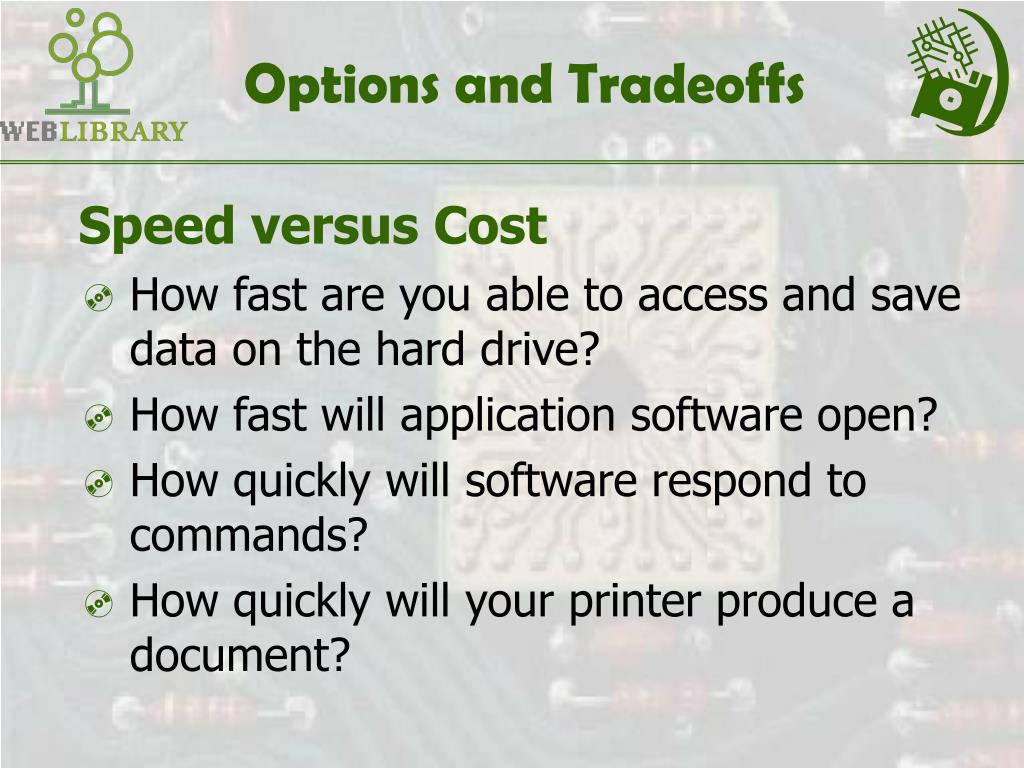 WEBLIBRARY

Options and Tradeoffs

Speed versus Cost

How fast are you able to access and save data on the hard drive?

How fast will application software open?

How quickly will software respond to commands?

How quickly will your printer produce a document?